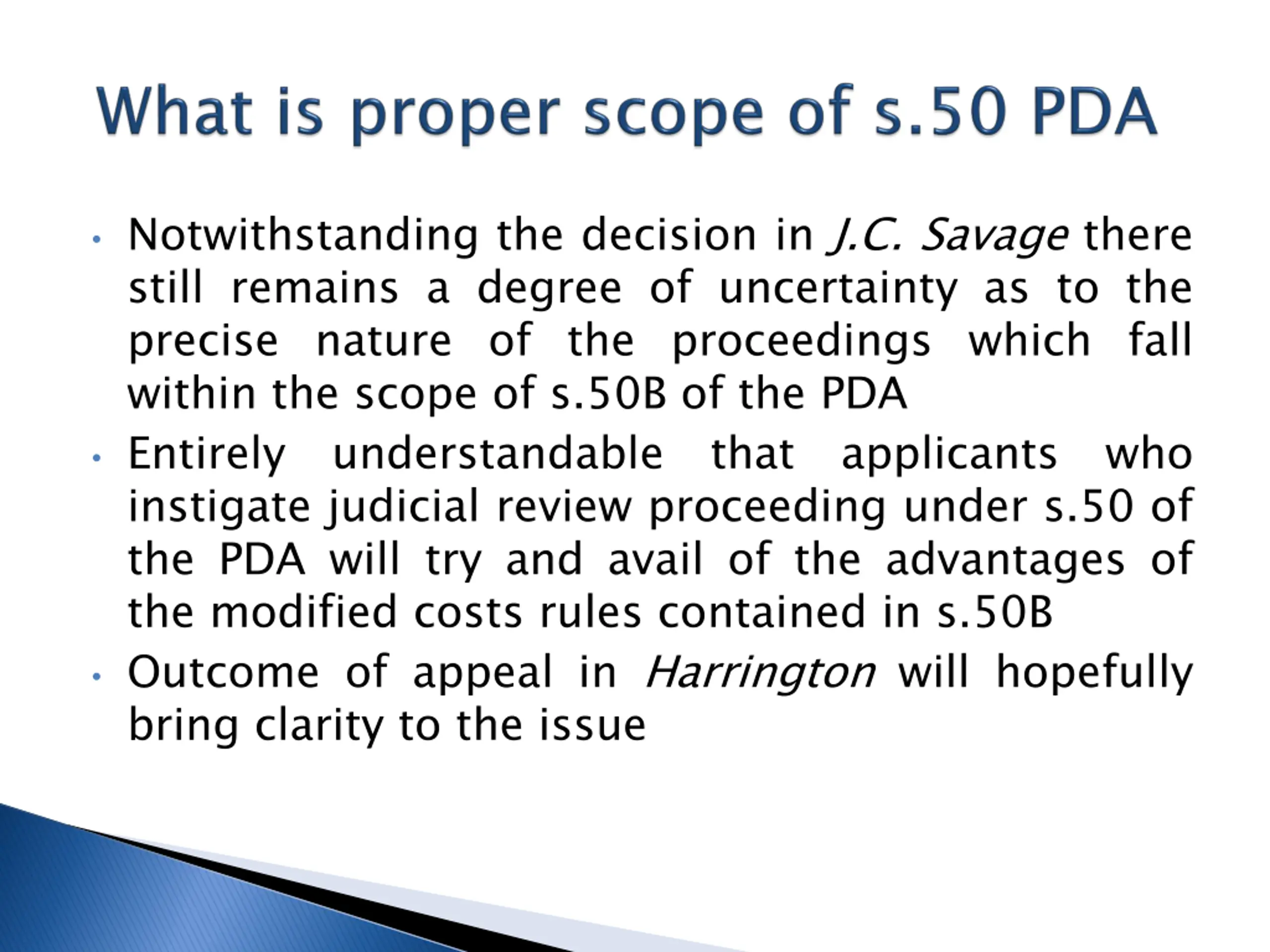 What is proper scope of s.50 PDA

• Notwithstanding the decision in J.C. Savage there still remains a degree of uncertainty as to the precise nature of the proceedings which fall within the scope of s.50B of the PDA

• Entirely understandable that applicants who instigate judicial review proceeding under s.50 of the PDA will try and avail of the advantages of the modified costs rules contained in s.50B

• Outcome of appeal in Harrington will hopefully bring clarity to the issue